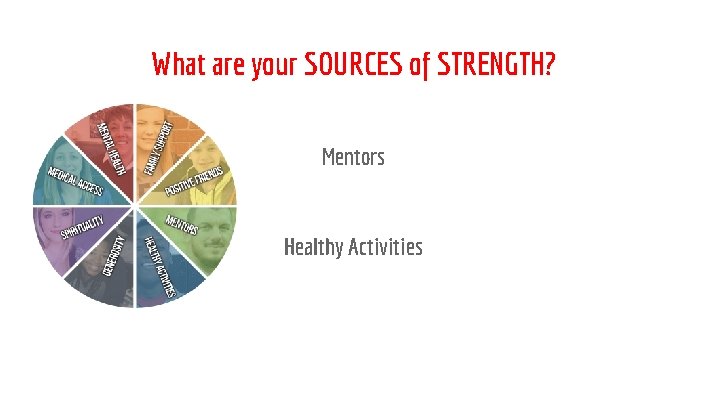 What are your SOURCES of STRENGTH?

MENTAL HEALTH
FAMILY SUPPORT
POSITIVE FRIENDS
MENTORS
HEALTHY ACTIVITIES
GENEROSITY
SPIRITUALITY
MEDICAL ACCESS

Mentors

Healthy Activities